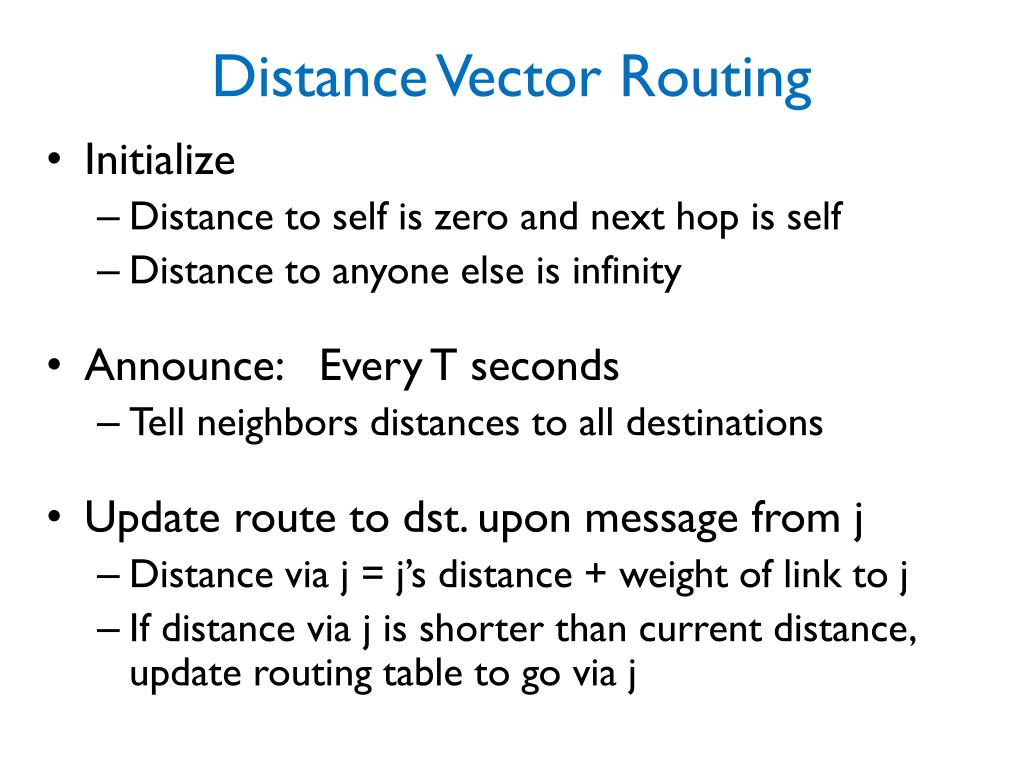 Distance Vector Routing

• Initialize
– Distance to self is zero and next hop is self
– Distance to anyone else is infinity

• Announce: Every T seconds
– Tell neighbors distances to all destinations

• Update route to dst. upon message from j
– Distance via j = j's distance + weight of link to j
– If distance via j is shorter than current distance, update routing table to go via j